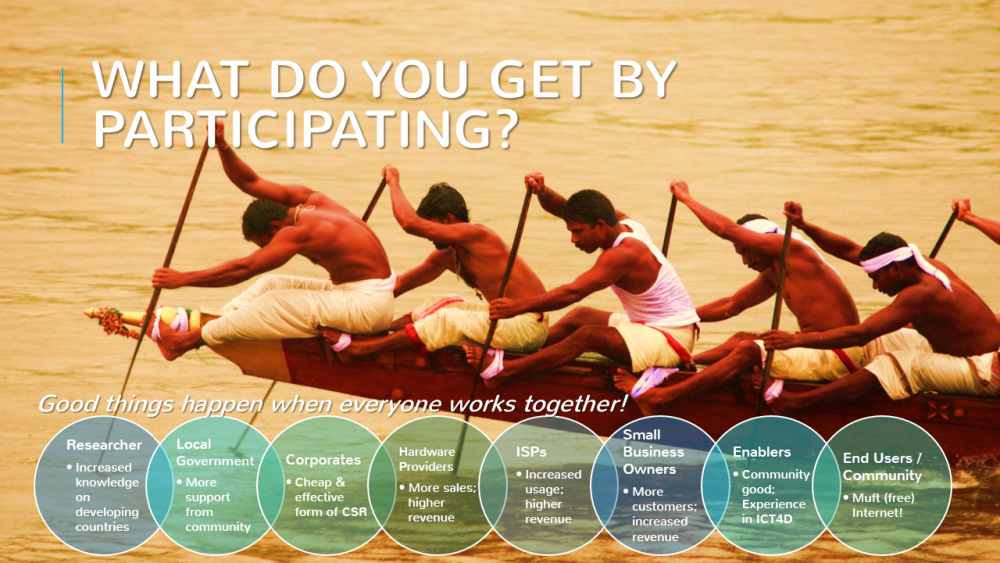 WHAT DO YOU GET BY PARTICIPATING?

Good things happen when everyone works together!

Researcher
• Increased knowledge on developing countries

Local Government
• More support from community

Corporates
• Cheap & effective form of CSR

Hardware Providers
• More sales; higher revenue

ISPs
• Increased usage; higher revenue

Small Business Owners
• More customers; increased revenue

Enablers
• Community good; Experience in ICT4D

End Users / Community
• Muft (free) Internet!